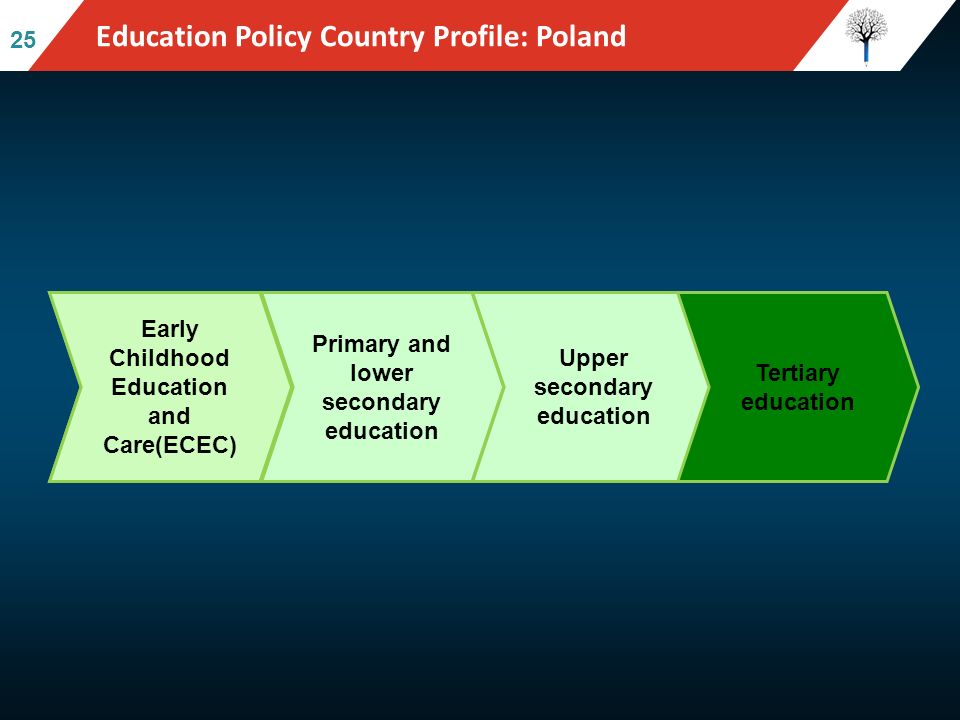 25

Education Policy Country Profile: Poland

Early Childhood Education and Care(ECEC)

Primary and lower secondary education

Upper secondary education

Tertiary education